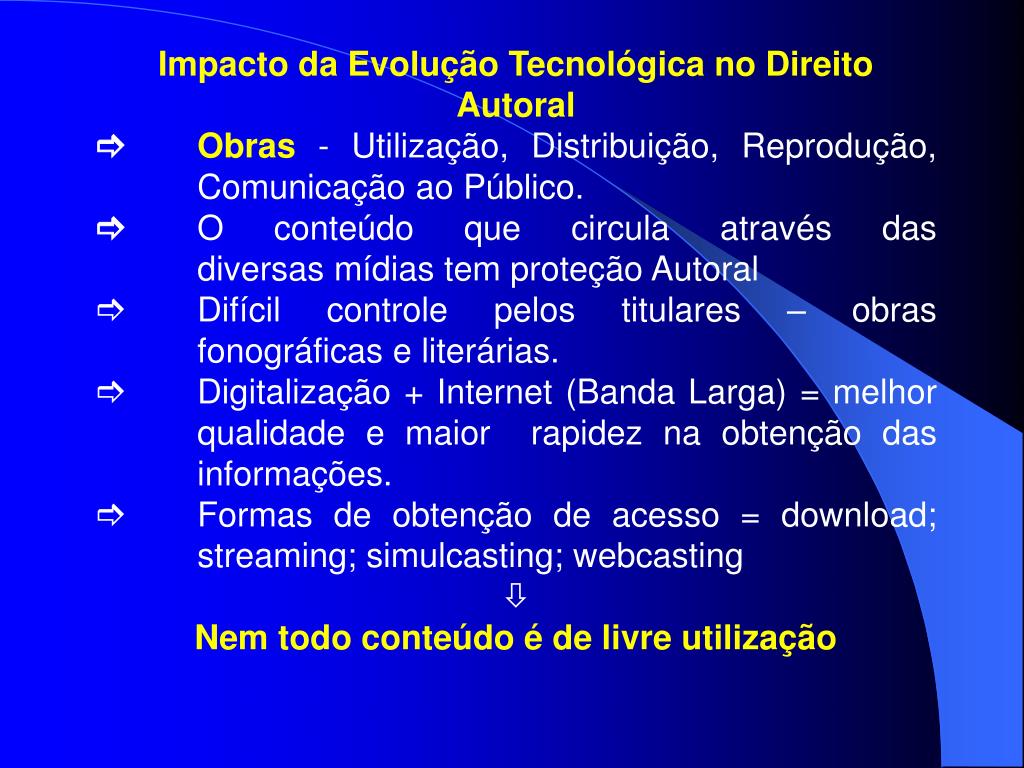 Impacto da Evolução Tecnológica no Direito Autoral

⇨ Obras - Utilização, Distribuição, Reprodução, Comunicação ao Público.
⇨ O conteúdo que circula através das diversas mídias tem proteção Autoral
⇨ Difícil controle pelos titulares – obras fonográficas e literárias.
⇨ Digitalização + Internet (Banda Larga) = melhor qualidade e maior rapidez na obtenção das informações.
⇨ Formas de obtenção de acesso = download; streaming; simulcasting; webcasting

⇩

Nem todo conteúdo é de livre utilização